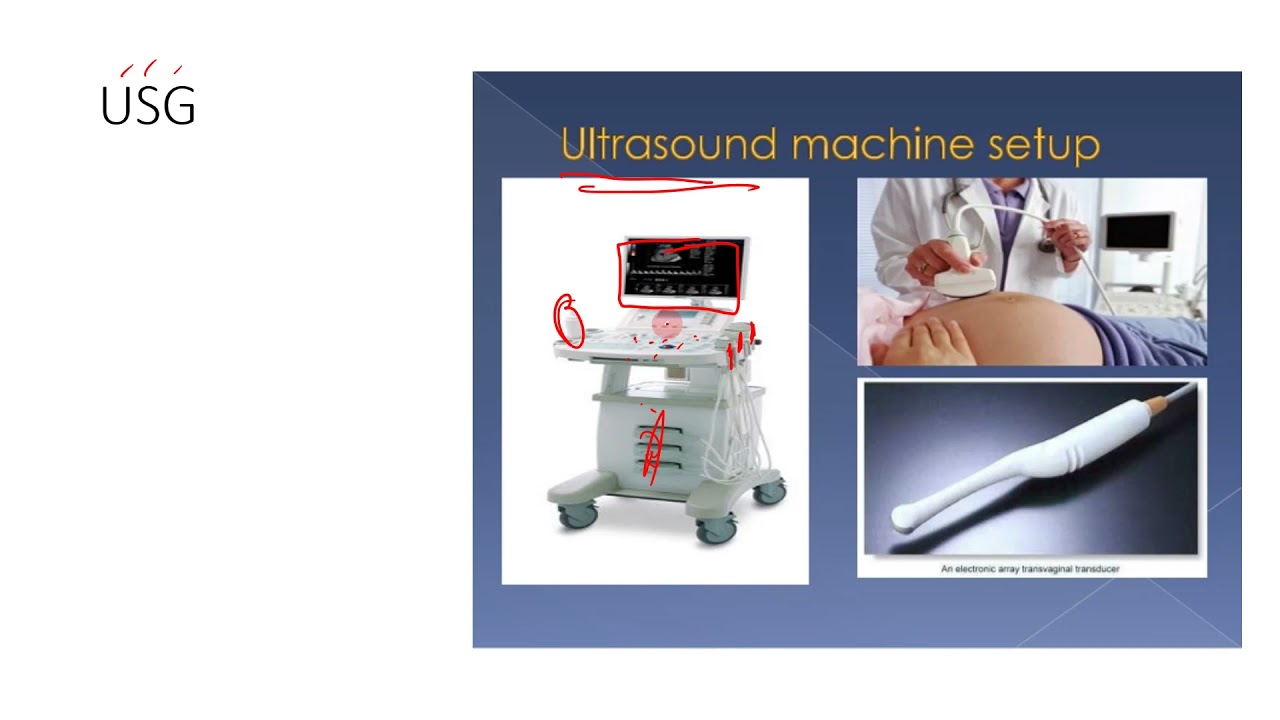 USG

Ultrasound machine setup

An electronic array transvaginal transducer